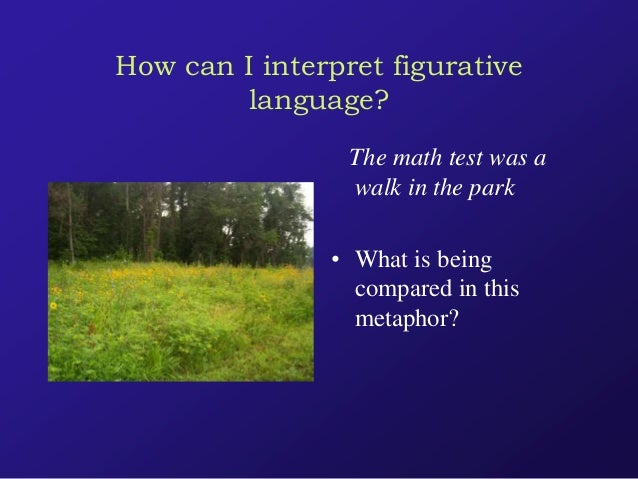 How can I interpret figurative language?

The math test was a walk in the park

• What is being compared in this metaphor?